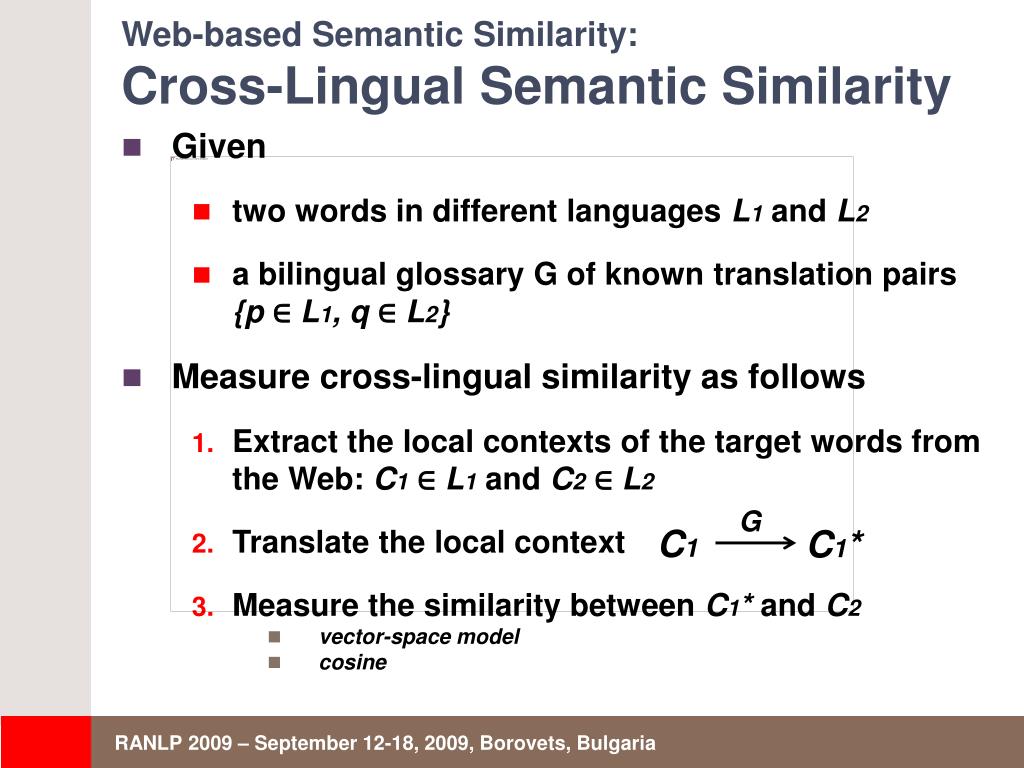 Web-based Semantic Similarity:
Cross-Lingual Semantic Similarity

Given

two words in different languages $L_1$ and $L_2$

a bilingual glossary G of known translation pairs $\{p \in L_1, q \in L_2\}$

Measure cross-lingual similarity as follows

1. Extract the local contexts of the target words from the Web: $C_1 \in L_1$ and $C_2 \in L_2$

2. Translate the local context $C_1 \xrightarrow{G} C_1^*$

3. Measure the similarity between $C_1^*$ and $C_2$

vector-space model

cosine

RANLP 2009 – September 12-18, 2009, Borovets, Bulgaria